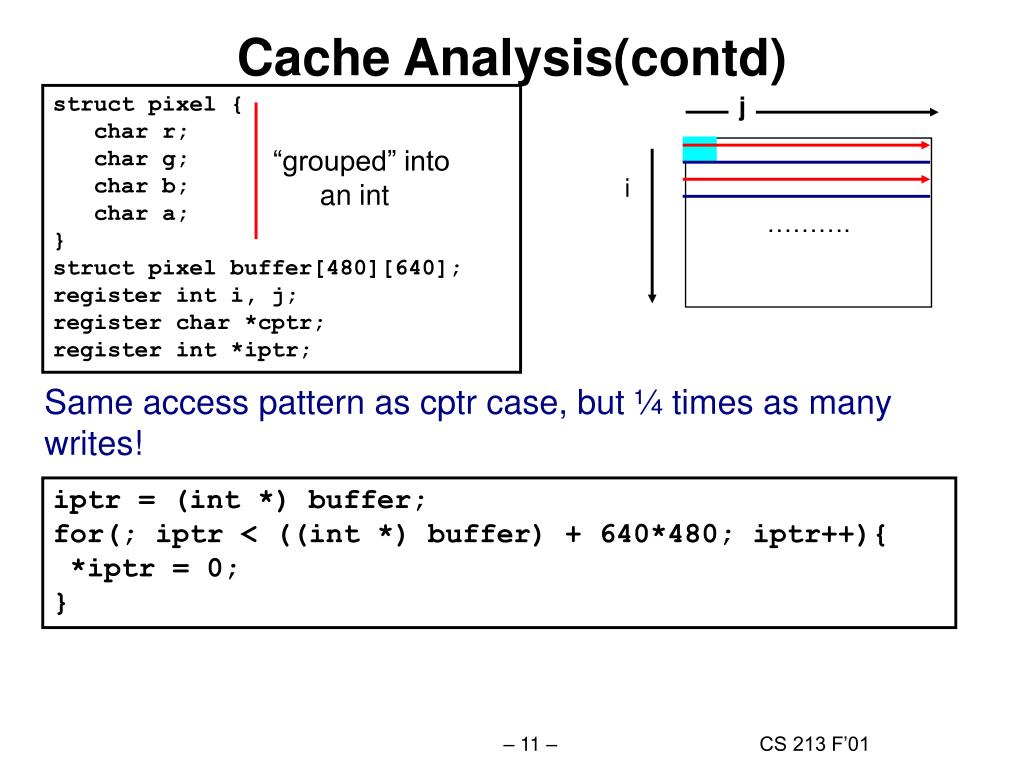 Cache Analysis(contd)

struct pixel {
char r;
char g;
char b;
char a;
}
struct pixel buffer[480][640];
register int i, j;
register char *cptr;
register int *iptr;

“grouped” into an int

j

i

……….

Same access pattern as cptr case, but ¼ times as many writes!

iptr = (int *) buffer;
for(; iptr < ((int *) buffer) + 640*480; iptr++){
*iptr = 0;
}

– 11 –

CS 213 F’01